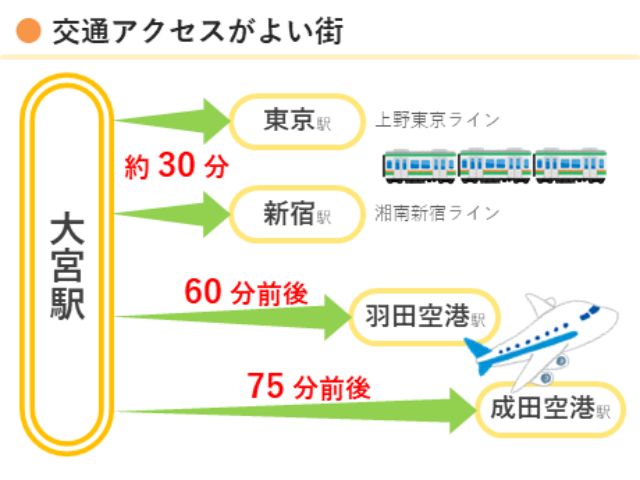 交通アクセスがよい街

大宮駅

東京駅

上野東京ライン

約 30 分

新宿駅

湘南新宿ライン

60 分前後

羽田空港駅

75 分前後

成田空港駅